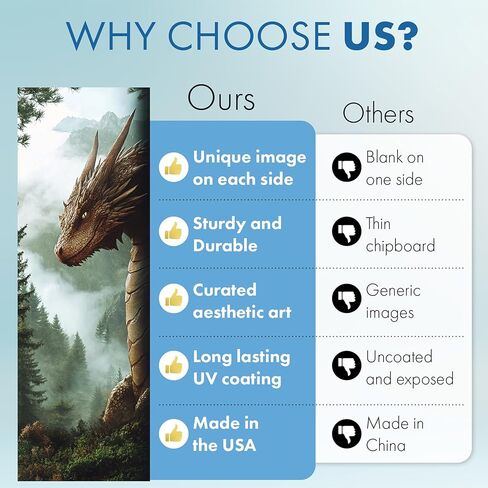 WHY CHOOSE US?

| Ours | Others |
|---|---|
| Unique image on each side | Blank on one side |
| Sturdy and Durable | Thin chipboard |
| Curated aesthetic art | Generic images |
| Long lasting UV coating | Uncoated and exposed |
| Made in the USA | Made in China |